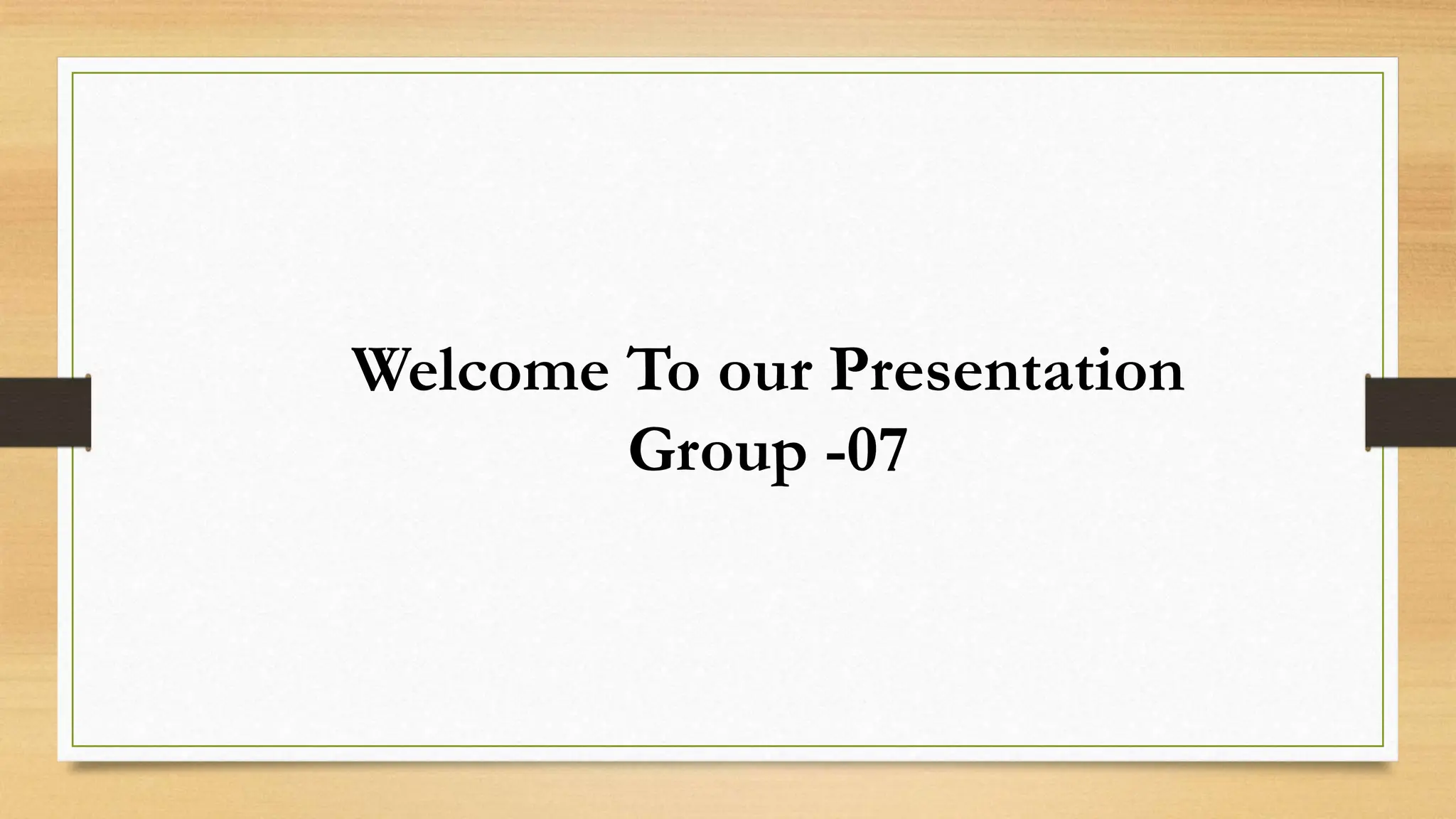 Welcome To our Presentation
Group -07